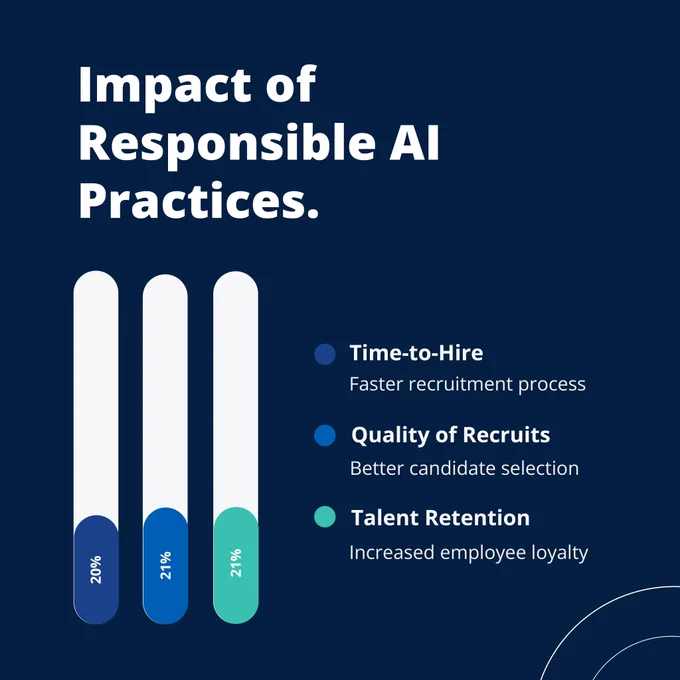 Impact of Responsible AI Practices.

20%

21%

21%

Time-to-Hire
Faster recruitment process

Quality of Recruits
Better candidate selection

Talent Retention
Increased employee loyalty